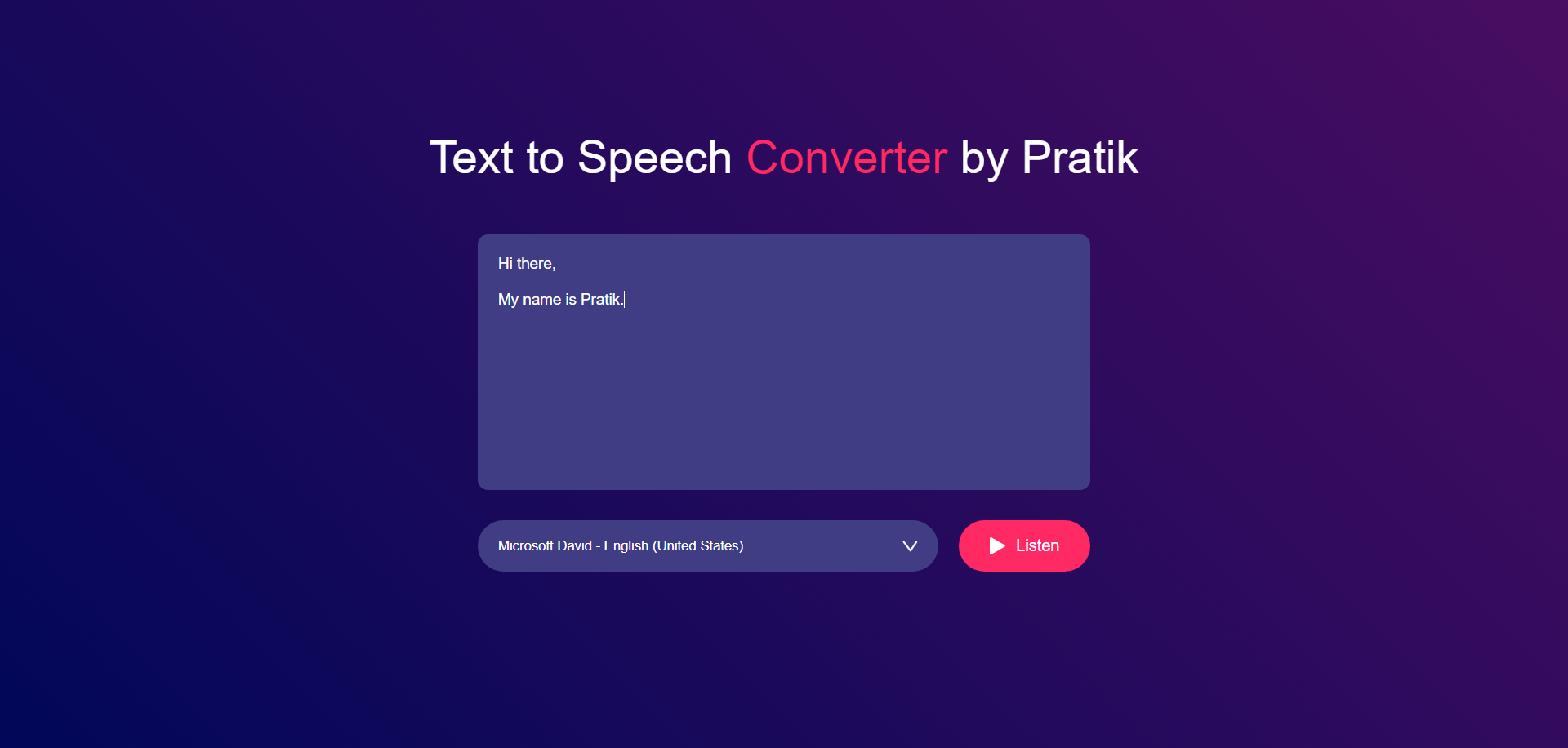 Text to Speech Converter by Pratik

Hi there,

My name is Pratik.

Microsoft David - English (United States)

Listen